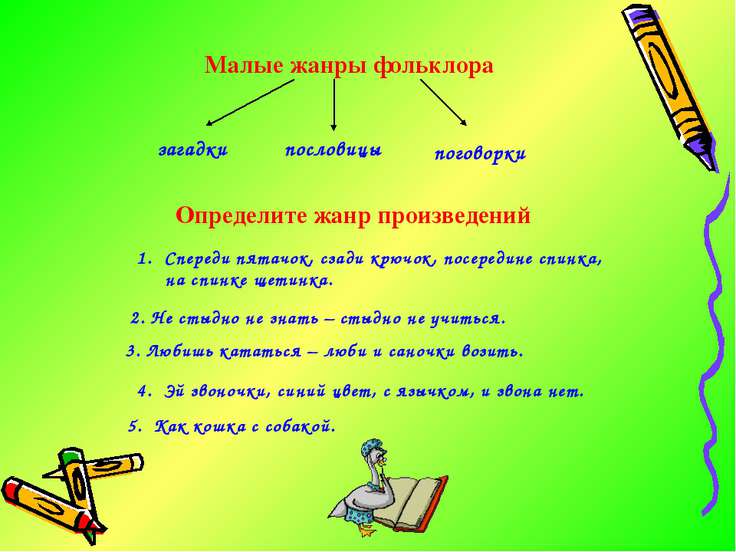 Малые жанры фольклора

загадки

пословицы

поговорки

Определите жанр произведений

1. Спереди пятачок, сзади крючок, посередине спинка, на спинке щетинка.

2. Не стыдно не знать – стыдно не учиться.

3. Любишь кататься – люби и саночки возить.

4. Эй звоночки, синий цвет, с язычком, и звона нет.

5. Как кошка с собакой.